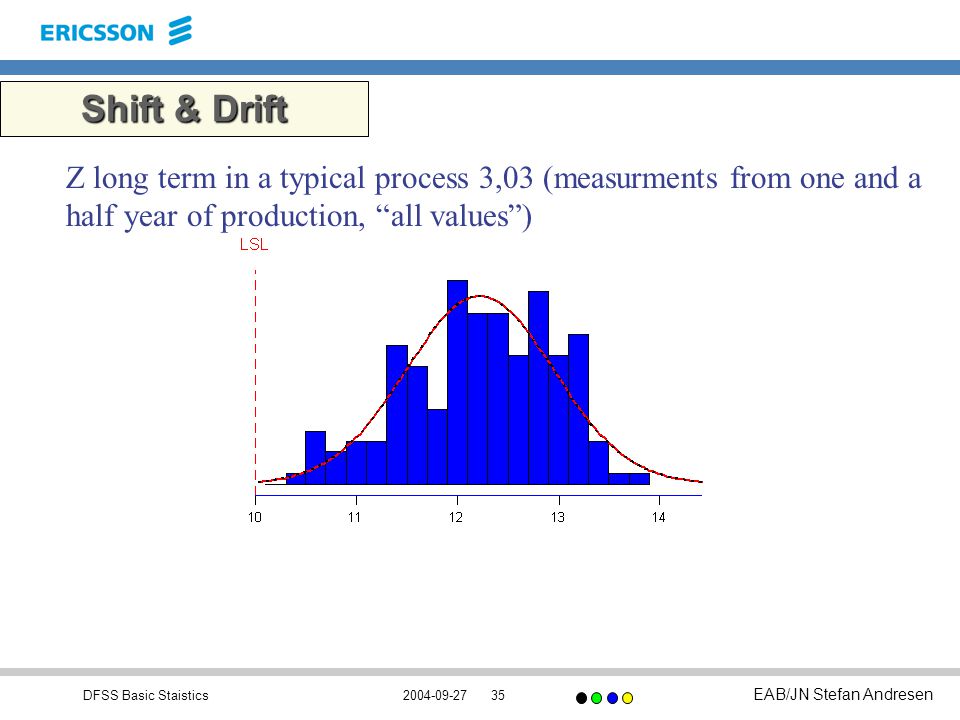 ERICSSON

Shift & Drift

Z long term in a typical process 3,03 (measurments from one and a half year of production, “all values”)

LSL

10 11 12 13 14

DFSS Basic Staistics 2004-09-27 35 EAB/JN Stefan Andresen